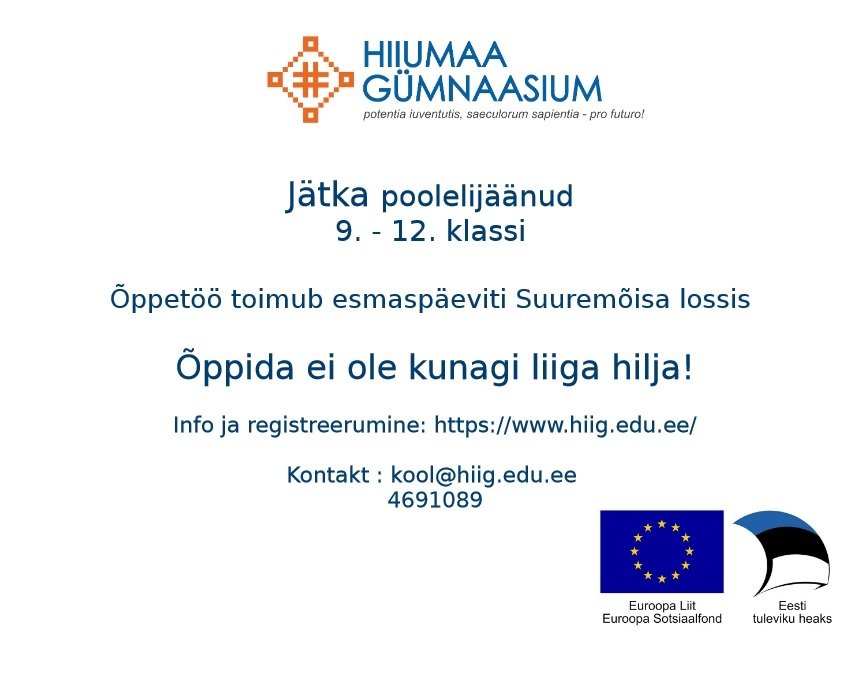 HIIUMAA GÜMNAASIUM
potentia iuventutis, saeculorum sapientia - pro futuro!

Jätka poolelijäänud
9. - 12. klassi

Õppetöö toimub esmaspäeviti Suuremõisa lossis

Õppida ei ole kunagi liiga hilja!

Info ja registreerumine: https://www.hiig.edu.ee/

Kontakt : kool@hiig.edu.ee
4691089

Euroopa Liit
Euroopa Sotsiaalfond

Eesti
tuleviku heaks